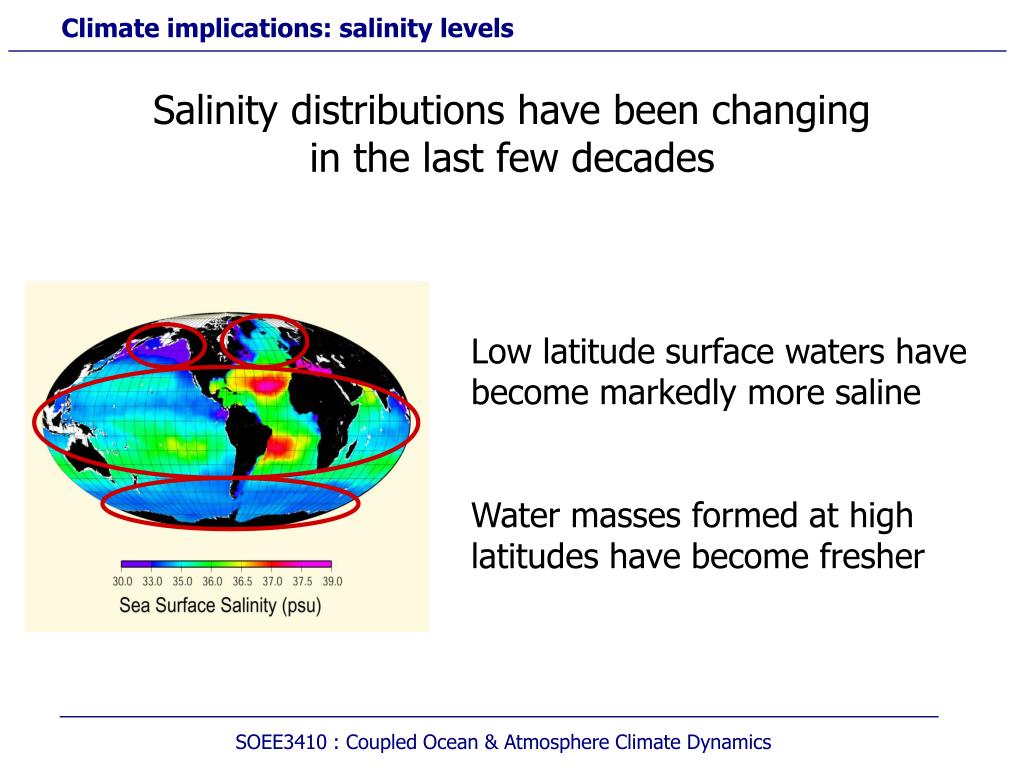 Climate implications: salinity levels

Salinity distributions have been changing in the last few decades

30.0 33.0 35.0 36.0 36.5 37.0 37.5 39.0
Sea Surface Salinity (psu)

Low latitude surface waters have become markedly more saline

Water masses formed at high latitudes have become fresher

SOEE3410 : Coupled Ocean & Atmosphere Climate Dynamics